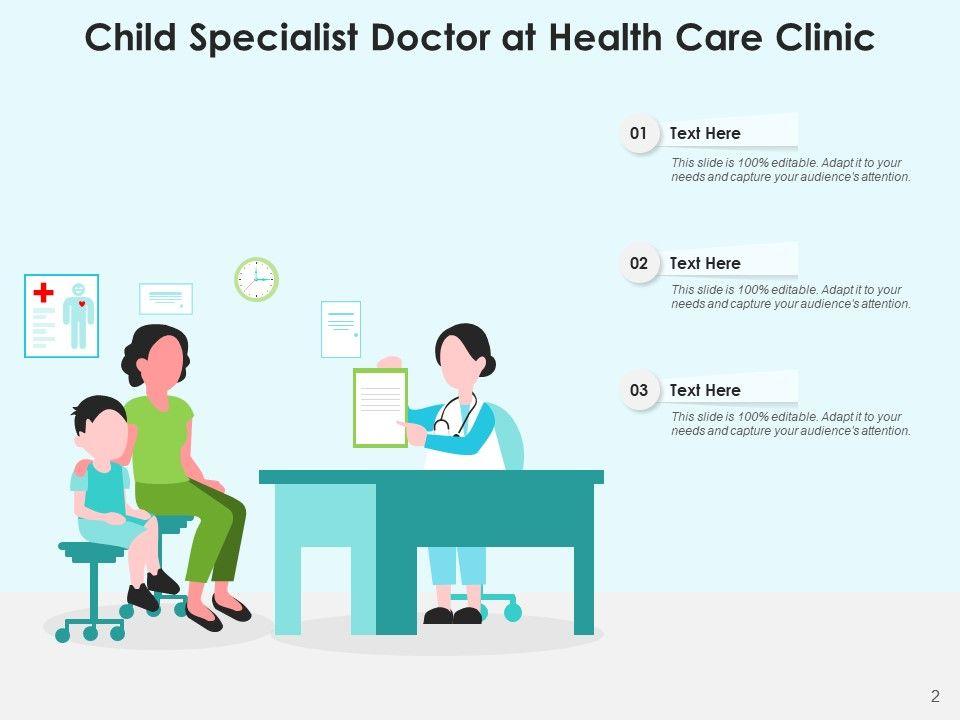 Child Specialist Doctor at Health Care Clinic

01 Text Here
This slide is 100% editable. Adapt it to your needs and capture your audience's attention.

02 Text Here
This slide is 100% editable. Adapt it to your needs and capture your audience's attention.

03 Text Here
This slide is 100% editable. Adapt it to your needs and capture your audience's attention.

2